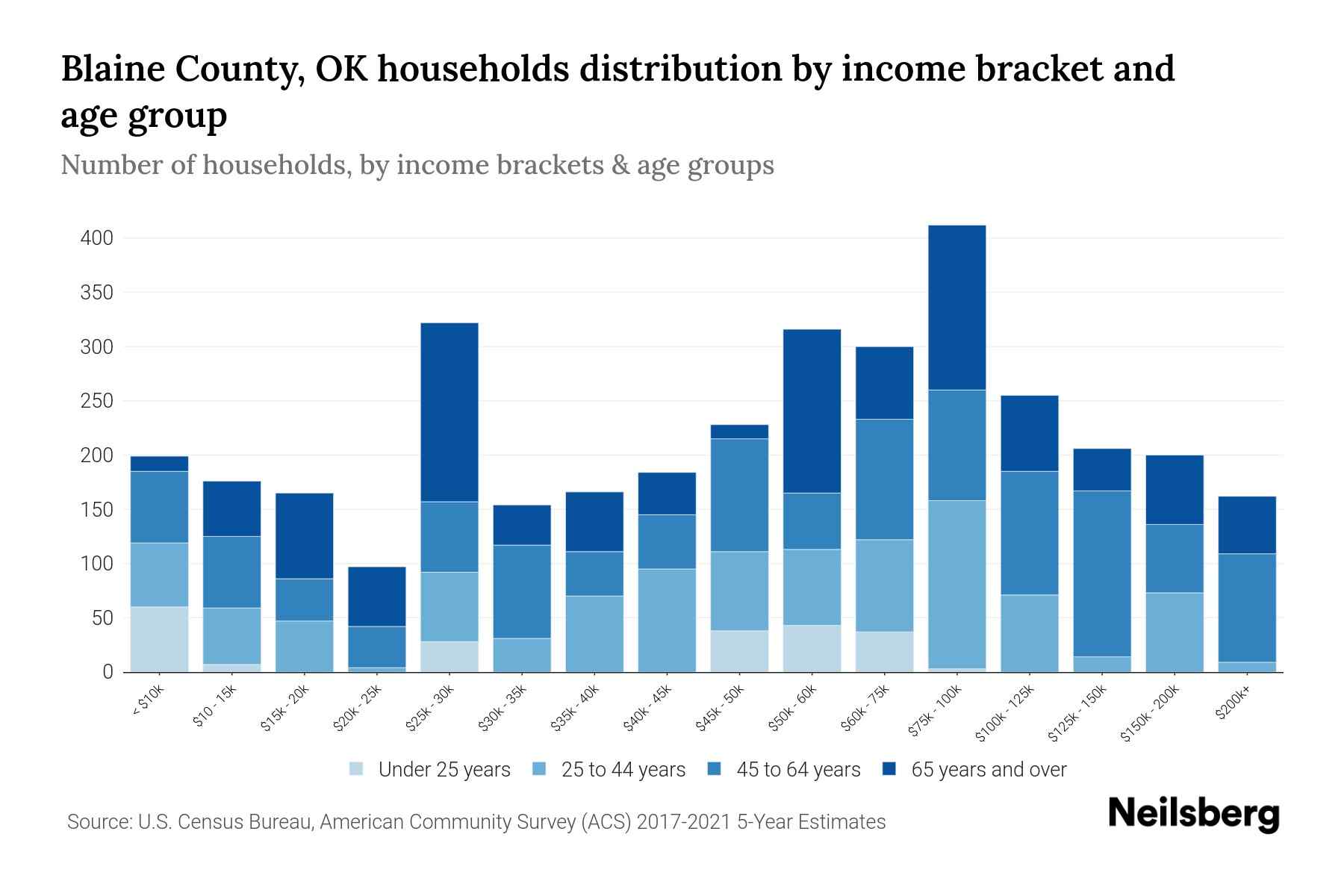 Blaine County, OK households distribution by income bracket and age group

Number of households, by income brackets & age groups

400
350
300
250
200
150
100
50
0

< $10k
$10 - 15k
$15k - 20k
$20k - 25k
$25k - 30k
$30k - 35k
$35k - 40k
$40k - 45k
$45k - 50k
$50k - 60k
$60k - 75k
$75k - 100k
$100k - 125k
$125k - 150k
$150k - 200k
$200k+

Under 25 years
25 to 44 years
45 to 64 years
65 years and over

Source: U.S. Census Bureau, American Community Survey (ACS) 2017-2021 5-Year Estimates

Neilsberg